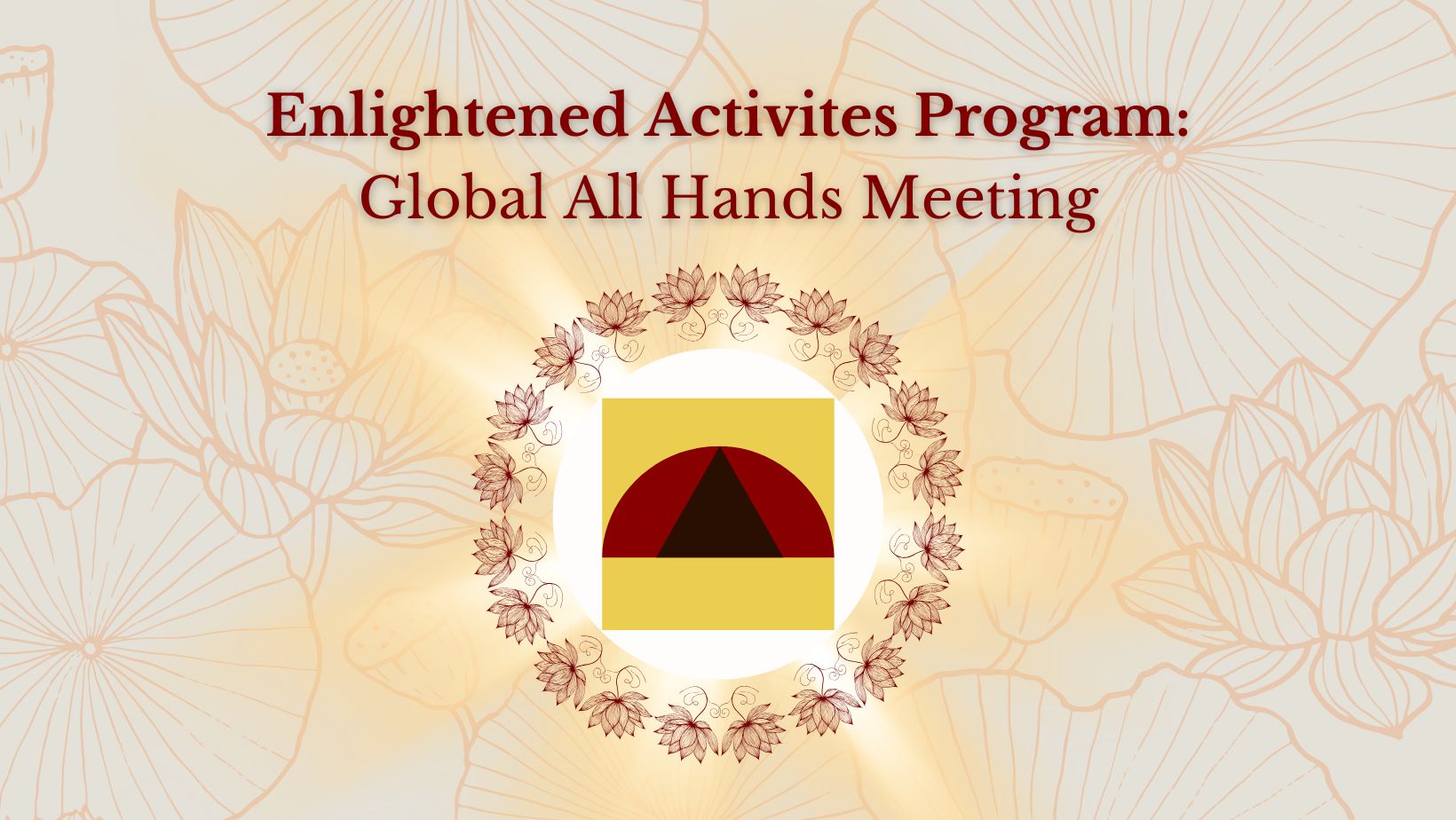 Enlightened Activites Program:
Global All Hands Meeting